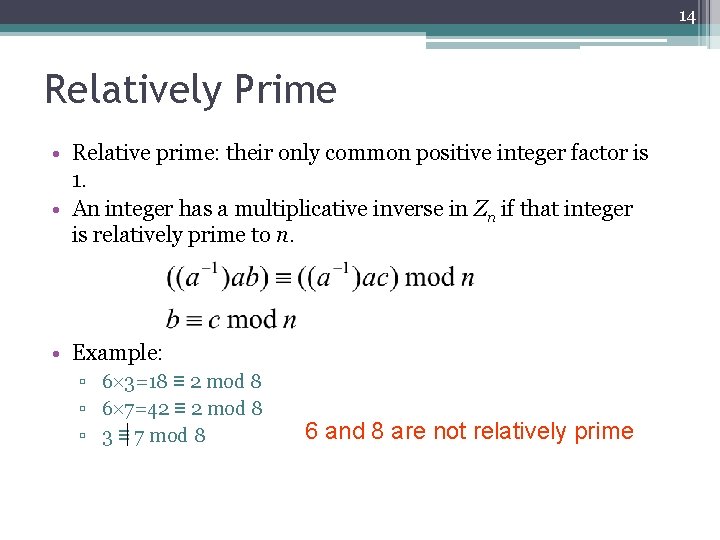 14

Relatively Prime

• Relative prime: their only common positive integer factor is 1.
• An integer has a multiplicative inverse in $Z_n$ if that integer is relatively prime to $n$.

$((a^{-1})ab) \equiv ((a^{-1})ac) \bmod n$

$b \equiv c \bmod n$

• Example:
▫ $6 \times 3 = 18 \equiv 2 \bmod 8$
▫ $6 \times 7 = 42 \equiv 2 \bmod 8$
▫ $3 \not\equiv 7 \bmod 8$

6 and 8 are not relatively prime